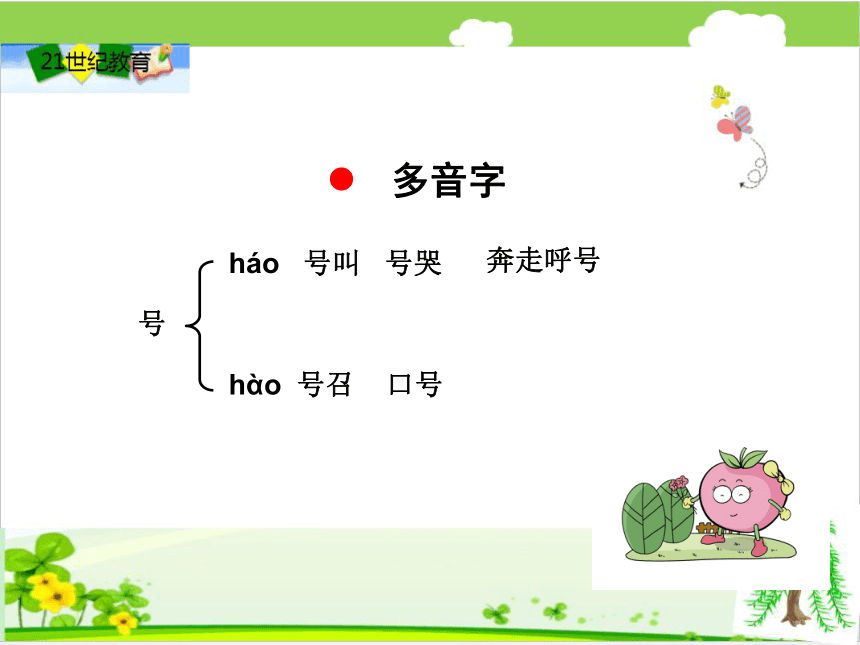 21世纪教育

多音字

号

háo 号叫 号哭 奔走呼号

hào 号召 口号